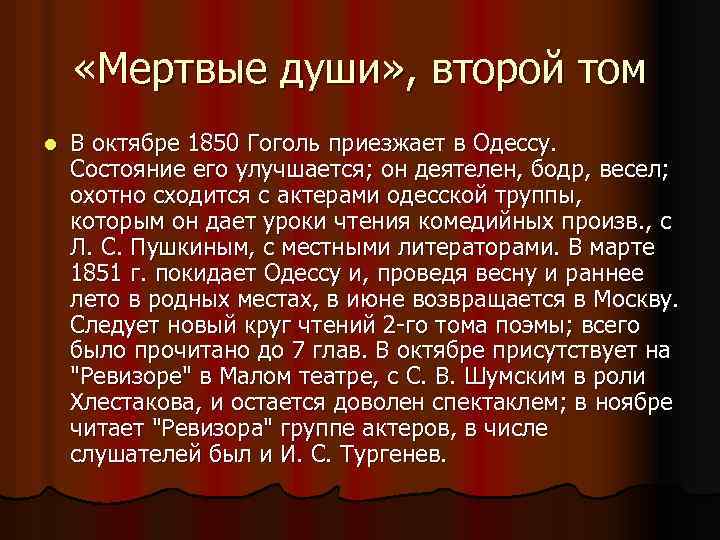 «Мертвые души», второй том

В октябре 1850 Гоголь приезжает в Одессу. Состояние его улучшается; он деятелен, бодр, весел; охотно сходится с актерами одесской труппы, которым он дает уроки чтения комедийных произв., с Л. С. Пушкиным, с местными литераторами. В марте 1851 г. покидает Одессу и, проведя весну и раннее лето в родных местах, в июне возвращается в Москву. Следует новый круг чтений 2-го тома поэмы; всего было прочитано до 7 глав. В октябре присутствует на "Ревизоре" в Малом театре, с С. В. Шумским в роли Хлестакова, и остается доволен спектаклем; в ноябре читает "Ревизора" группе актеров, в числе слушателей был и И. С. Тургенев.